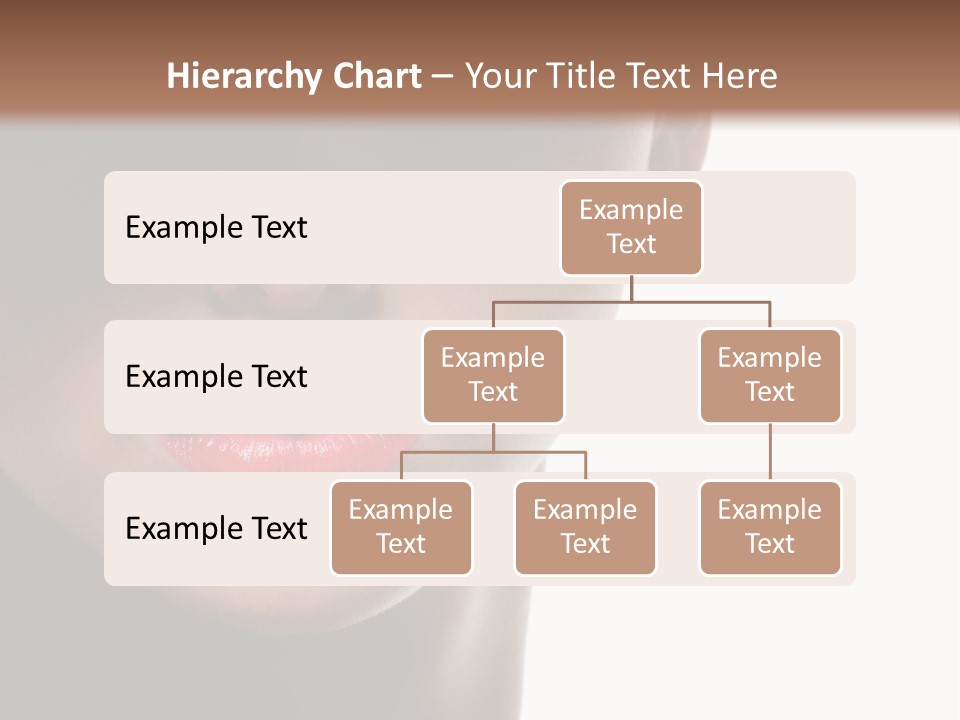 Hierarchy Chart – Your Title Text Here

Example Text

Example Text

Example Text

Example Text

Example Text

Example Text

Example Text

Example Text

Example Text